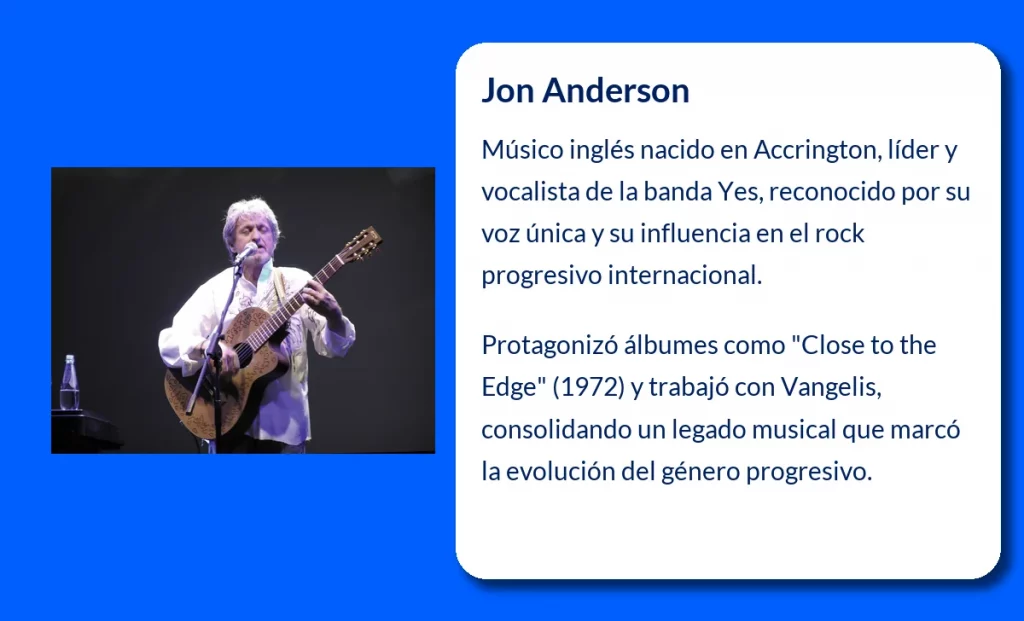 Jon Anderson

Músico inglés nacido en Accrington, líder y vocalista de la banda Yes, reconocido por su voz única y su influencia en el rock progresivo internacional.

Protagonizó álbumes como "Close to the Edge" (1972) y trabajó con Vangelis, consolidando un legado musical que marcó la evolución del género progresivo.